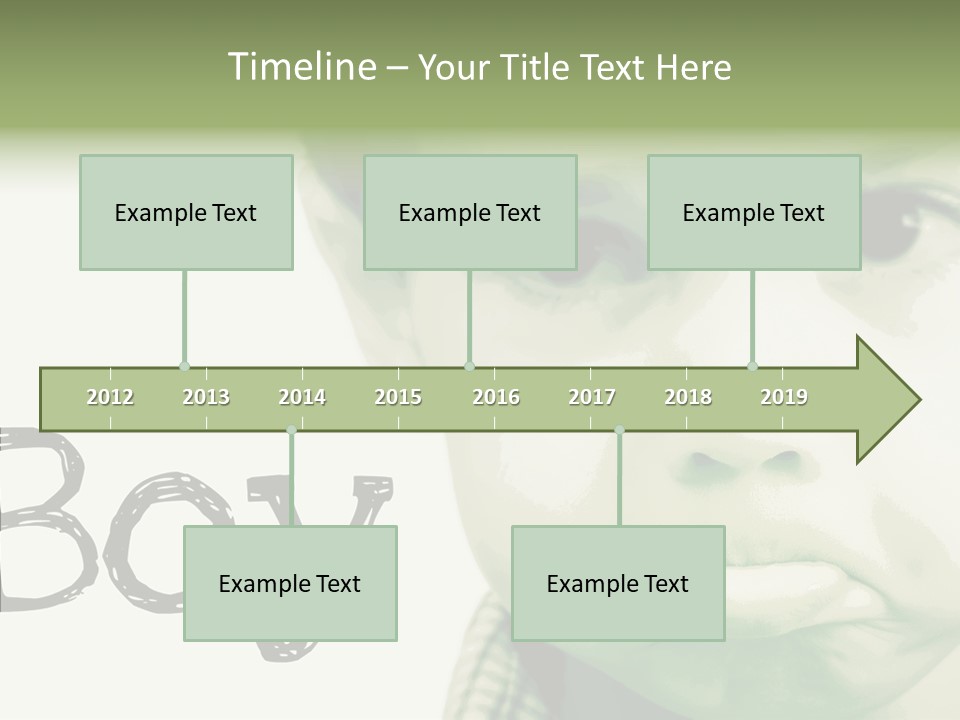 Timeline – Your Title Text Here

Example Text

Example Text

Example Text

2012 2013 2014 2015 2016 2017 2018 2019

Boy

Example Text

Example Text